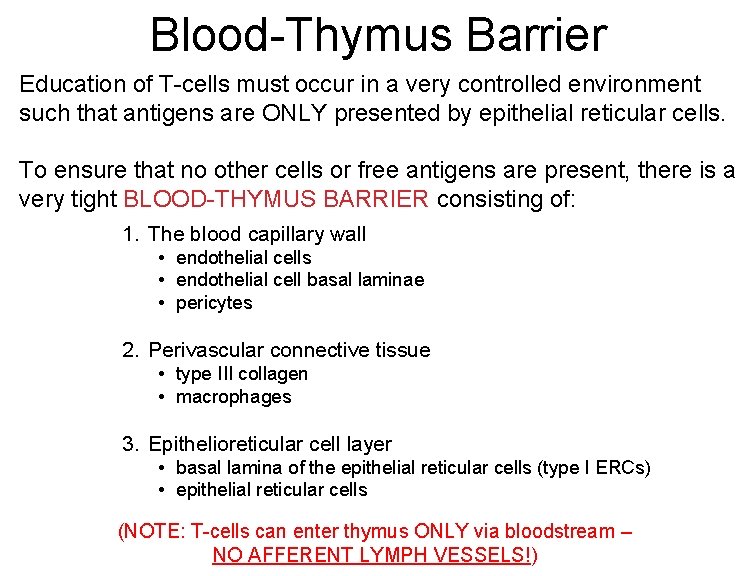 Blood-Thymus Barrier

Education of T-cells must occur in a very controlled environment such that antigens are ONLY presented by epithelial reticular cells.

To ensure that no other cells or free antigens are present, there is a very tight BLOOD-THYMUS BARRIER consisting of:

1. The blood capillary wall
• endothelial cells
• endothelial cell basal laminae
• pericytes

2. Perivascular connective tissue
• type III collagen
• macrophages

3. Epithelioreticular cell layer
• basal lamina of the epithelial reticular cells (type I ERCs)
• epithelial reticular cells

(NOTE: T-cells can enter thymus ONLY via bloodstream – NO AFFERENT LYMPH VESSELS!)